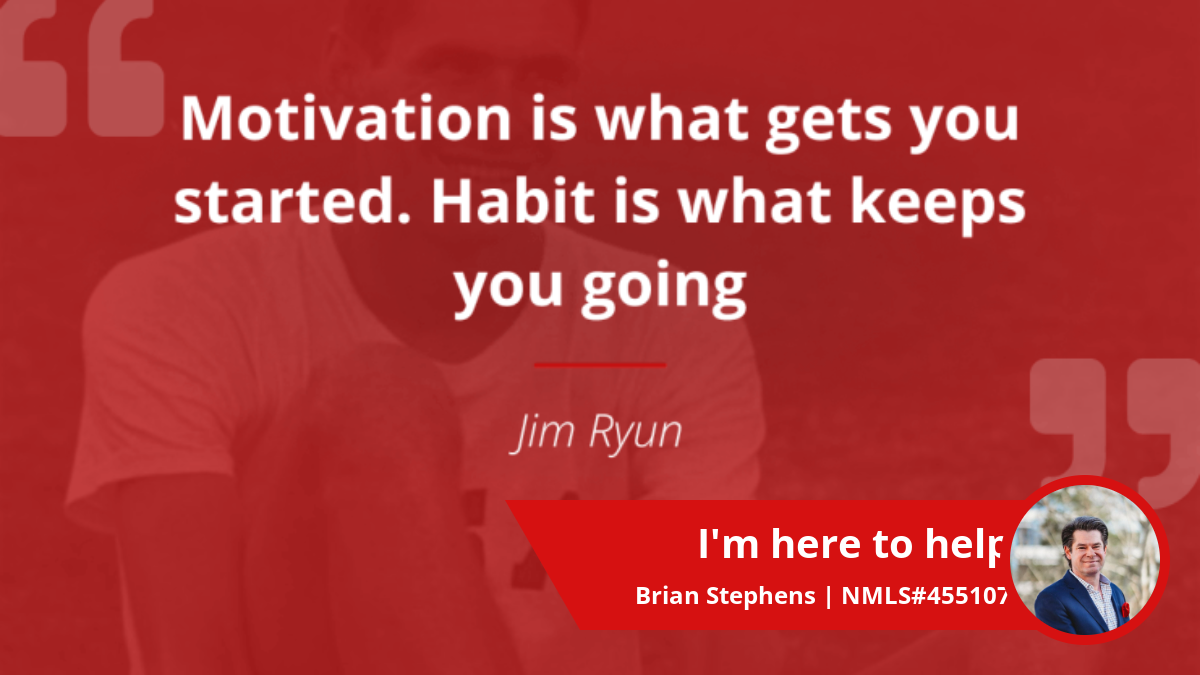 Motivation is what gets you started. Habit is what keeps you going

Jim Ryun

I'm here to help

Brian Stephens | NMLS#455107